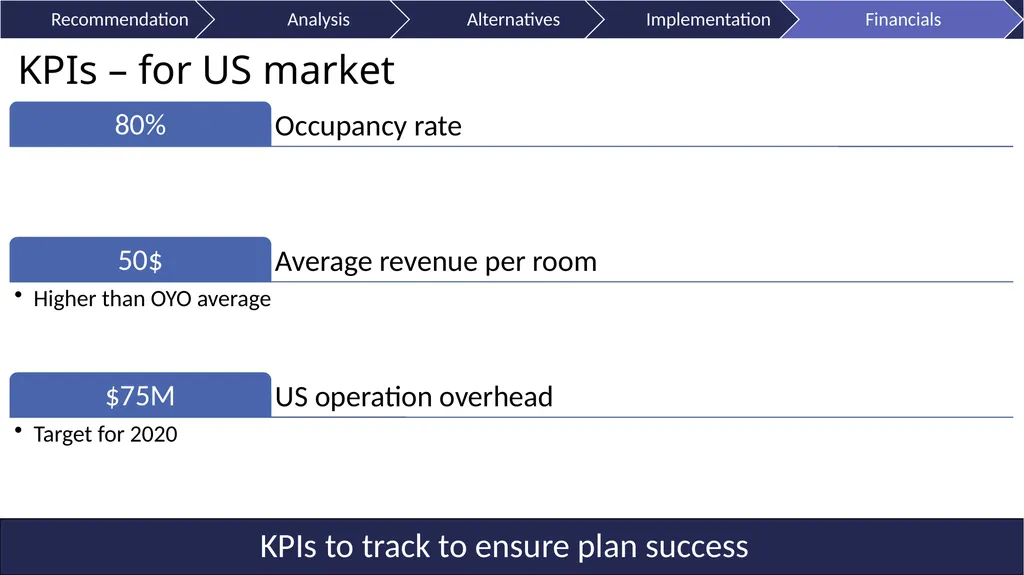 Recommendation Analysis Alternatives Implementation Financials

KPIs – for US market

80% Occupancy rate

50$ Average revenue per room

• Higher than OYO average

$75M US operation overhead

• Target for 2020

KPIs to track to ensure plan success